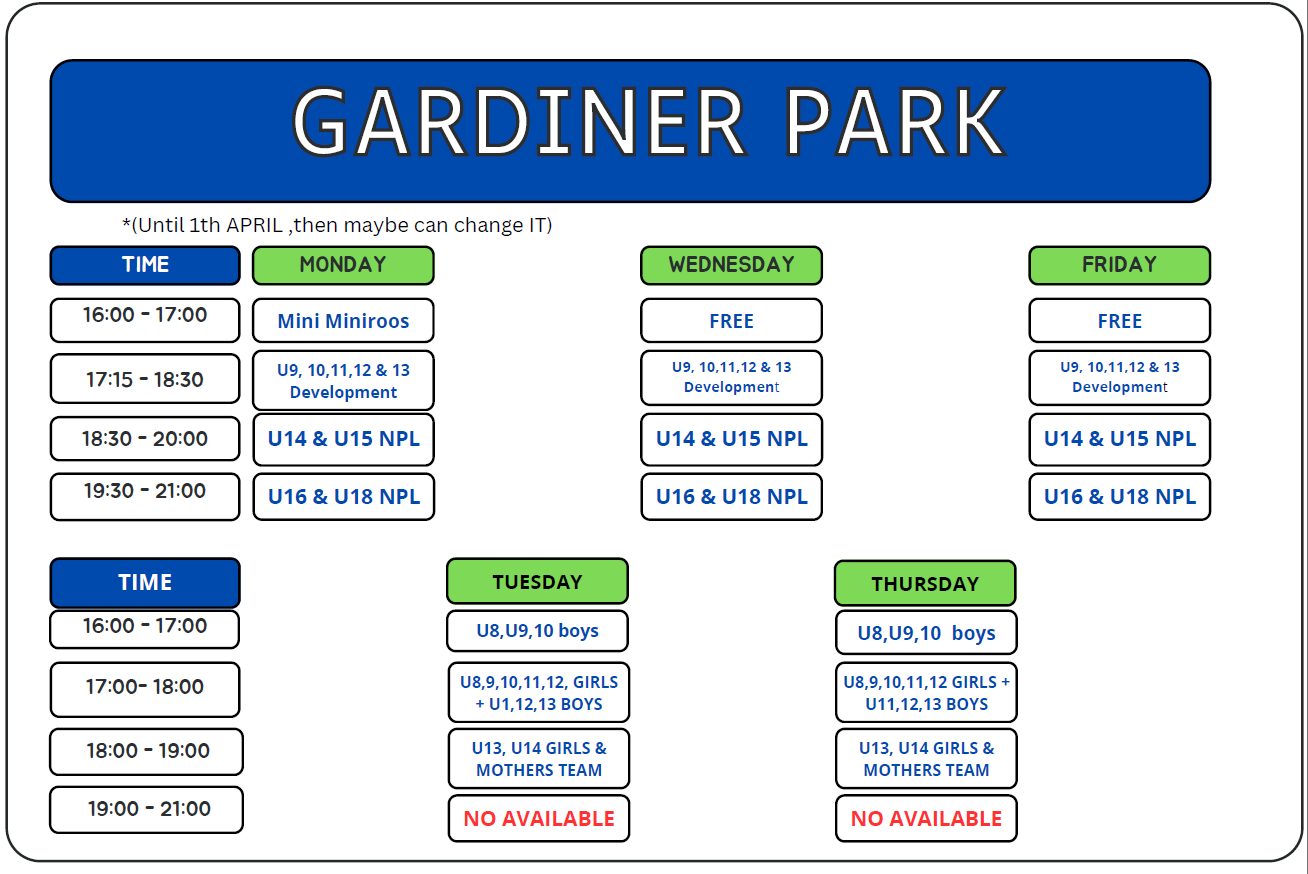 GARDINER PARK

*(Until 1th APRIL ,then maybe can change IT)

| TIME | MONDAY | WEDNESDAY | FRIDAY |
|---|---|---|---|
| 16:00 - 17:00 | Mini Miniroos | FREE | FREE |
| 17:15 - 18:30 | U9, 10,11,12 & 13 Development | U9, 10,11,12 & 13 Development | U9, 10,11,12 & 13 Development |
| 18:30 - 20:00 | U14 & U15 NPL | U14 & U15 NPL | U14 & U15 NPL |
| 19:30 - 21:00 | U16 & U18 NPL | U16 & U18 NPL | U16 & U18 NPL |

| TIME | TUESDAY | THURSDAY |
|---|---|---|
| 16:00 - 17:00 | U8,U9,10 boys | U8,U9,10 boys |
| 17:00- 18:00 | U8,9,10,11,12, GIRLS + U1,12,13 BOYS | U8,9,10,11,12 GIRLS + U11,12,13 BOYS |
| 18:00 - 19:00 | U13, U14 GIRLS & MOTHERS TEAM | U13, U14 GIRLS & MOTHERS TEAM |
| 19:00 - 21:00 | NO AVAILABLE | NO AVAILABLE |